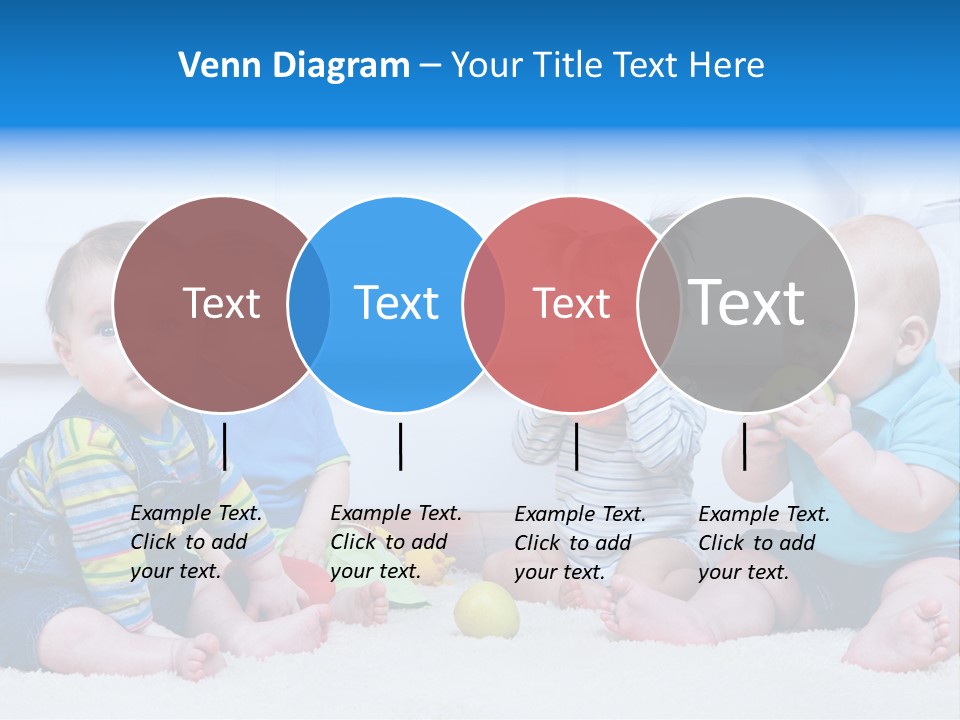 Venn Diagram – Your Title Text Here

Text

Text

Text

Text

Example Text. Click to add your text.

Example Text. Click to add your text.

Example Text. Click to add your text.

Example Text. Click to add your text.